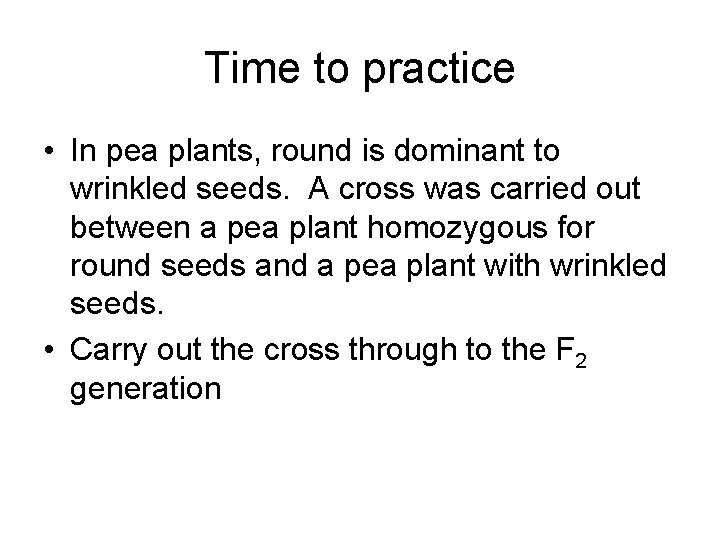 Time to practice

• In pea plants, round is dominant to wrinkled seeds. A cross was carried out between a pea plant homozygous for round seeds and a pea plant with wrinkled seeds.

• Carry out the cross through to the $F_2$ generation